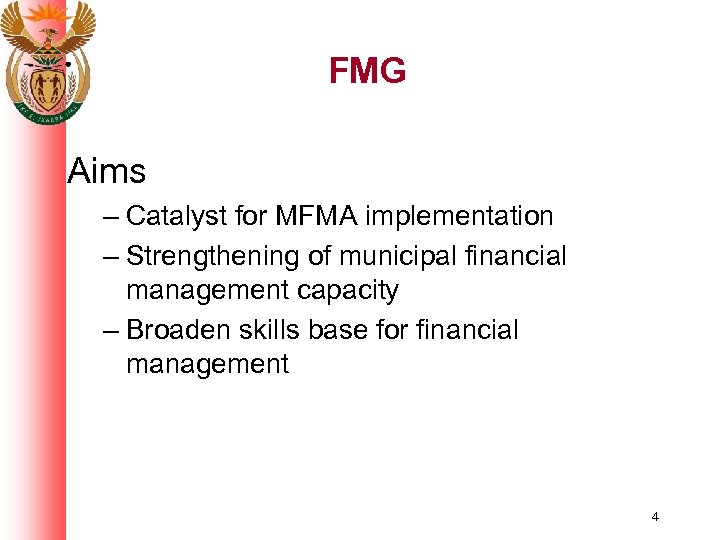 FMG

Aims

– Catalyst for MFMA implementation

– Strengthening of municipal financial management capacity

– Broaden skills base for financial management

4